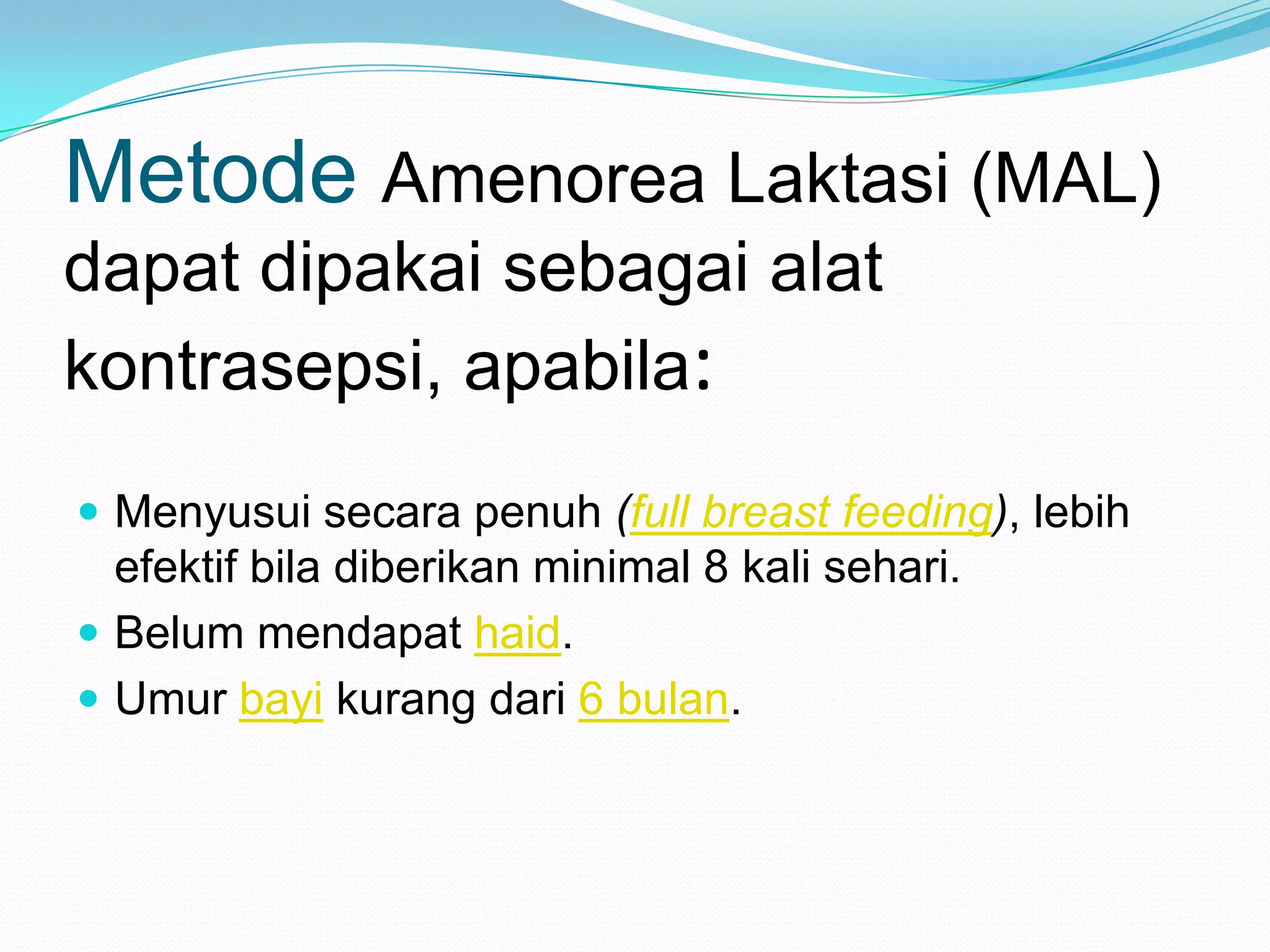 Metode Amenorea Laktasi (MAL) dapat dipakai sebagai alat kontrasepsi, apabila:

- Menyusui secara penuh (full breast feeding), lebih efektif bila diberikan minimal 8 kali sehari.
- Belum mendapat haid.
- Umur bayi kurang dari 6 bulan.